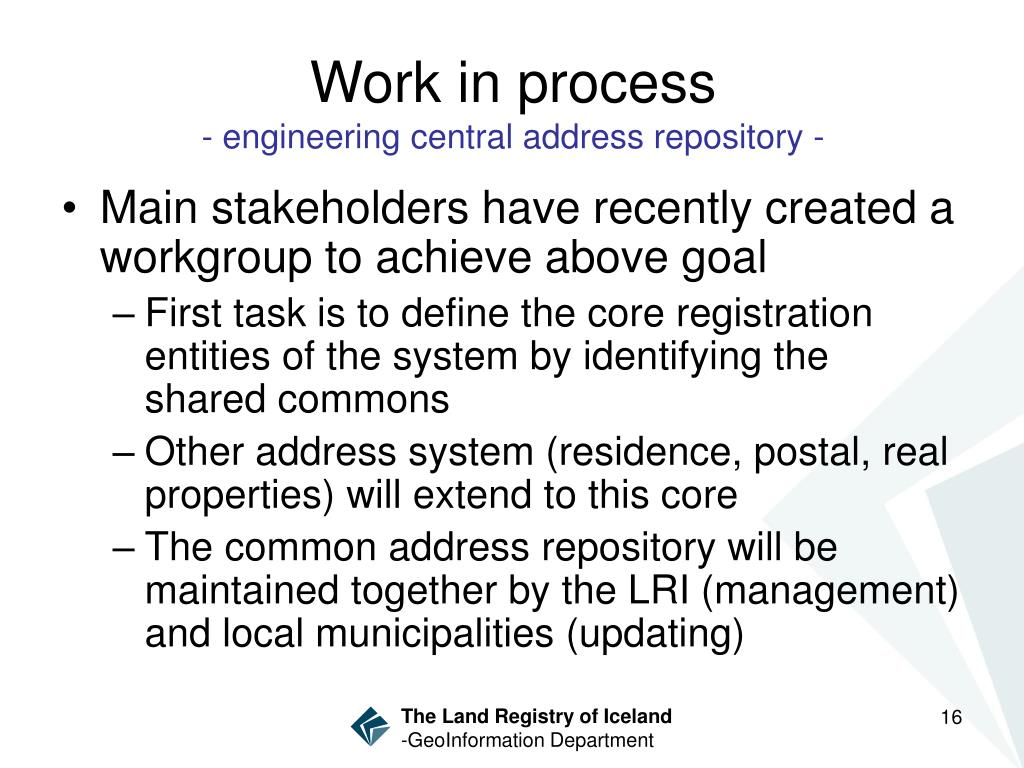 Work in process
- engineering central address repository -

• Main stakeholders have recently created a workgroup to achieve above goal
– First task is to define the core registration entities of the system by identifying the shared commons
– Other address system (residence, postal, real properties) will extend to this core
– The common address repository will be maintained together by the LRI (management) and local municipalities (updating)

The Land Registry of Iceland
-GeoInformation Department

16